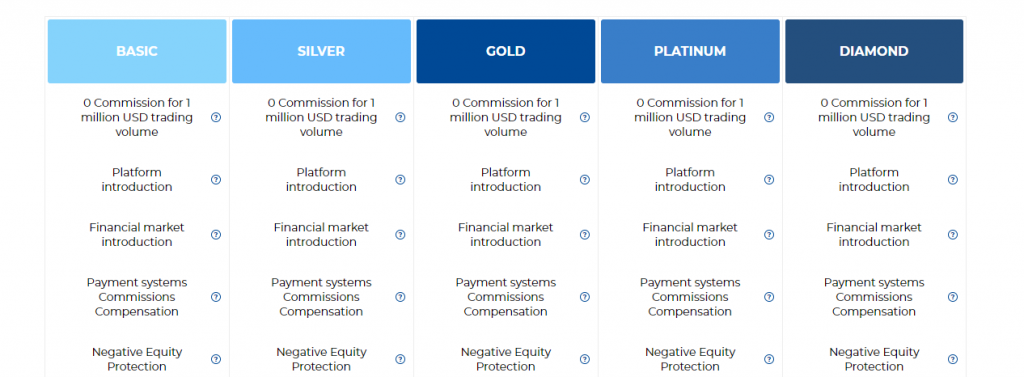 | BASIC | SILVER | GOLD | PLATINUM | DIAMOND |
|---|---|---|---|---|
| 0 Commission for 1 million USD trading volume | 0 Commission for 1 million USD trading volume | 0 Commission for 1 million USD trading volume | 0 Commission for 1 million USD trading volume | 0 Commission for 1 million USD trading volume |
| Platform introduction | Platform introduction | Platform introduction | Platform introduction | Platform introduction |
| Financial market introduction | Financial market introduction | Financial market introduction | Financial market introduction | Financial market introduction |
| Payment systems Commissions Compensation | Payment systems Commissions Compensation | Payment systems Commissions Compensation | Payment systems Commissions Compensation | Payment systems Commissions Compensation |
| Negative Equity Protection | Negative Equity Protection | Negative Equity Protection | Negative Equity Protection | Negative Equity Protection |